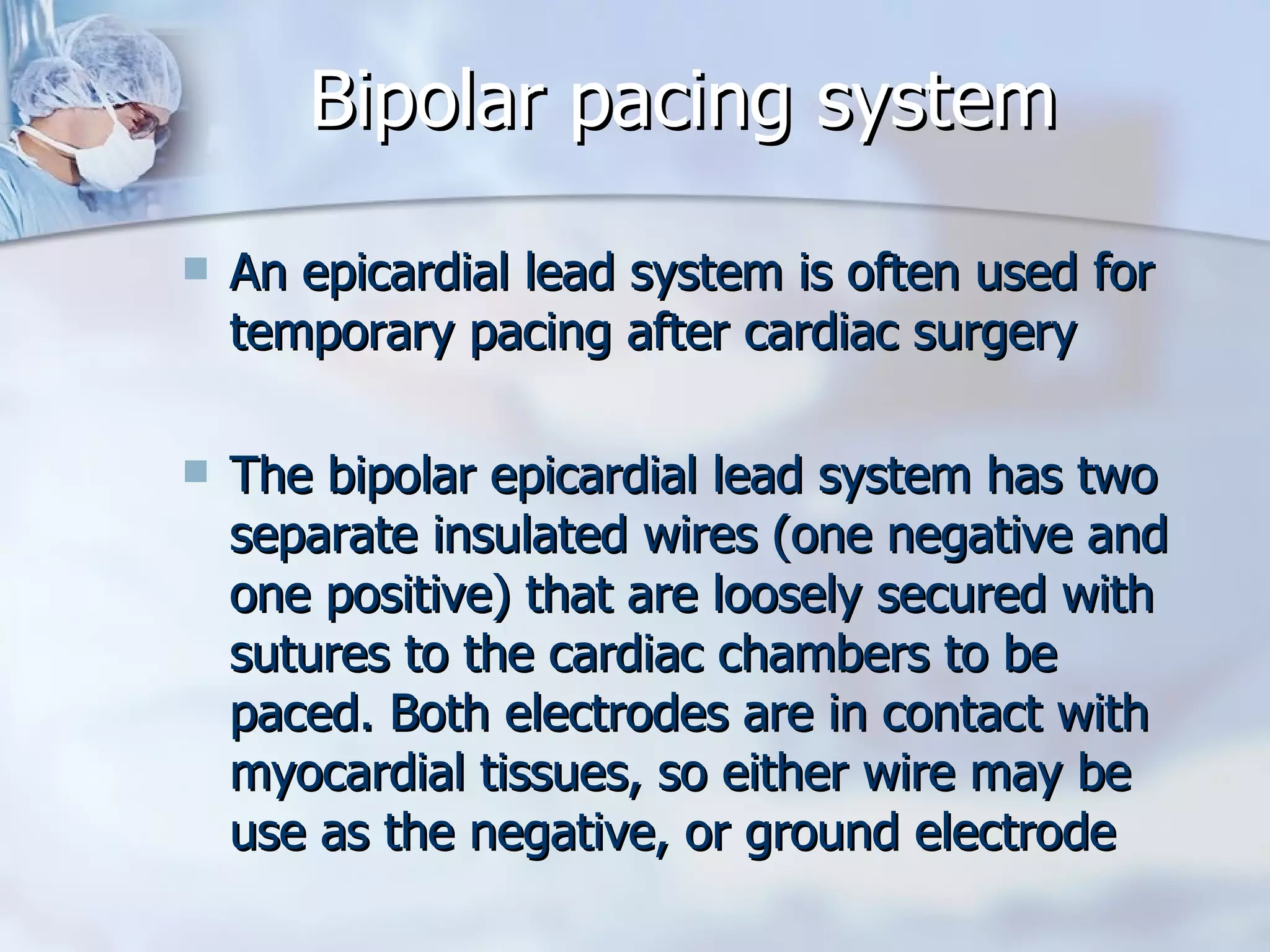 Bipolar pacing system

An epicardial lead system is often used for temporary pacing after cardiac surgery

The bipolar epicardial lead system has two separate insulated wires (one negative and one positive) that are loosely secured with sutures to the cardiac chambers to be paced. Both electrodes are in contact with myocardial tissues, so either wire may be use as the negative, or ground electrode